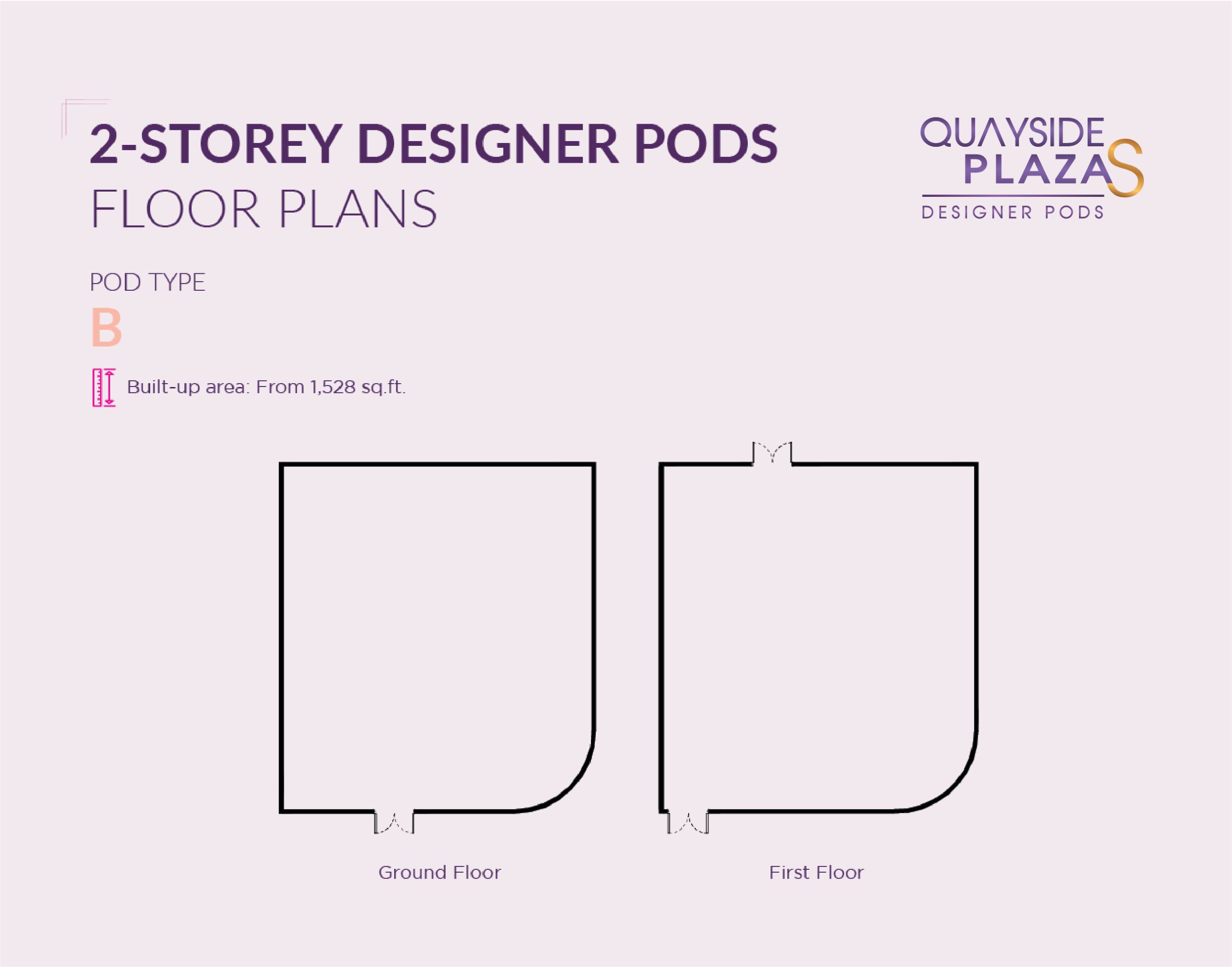 2-STOREY DESIGNER PODS
FLOOR PLANS

QUAYSIDE PLAZAS
DESIGNER PODS

POD TYPE
B

Built-up area: From 1,528 sq.ft.

Ground Floor

First Floor